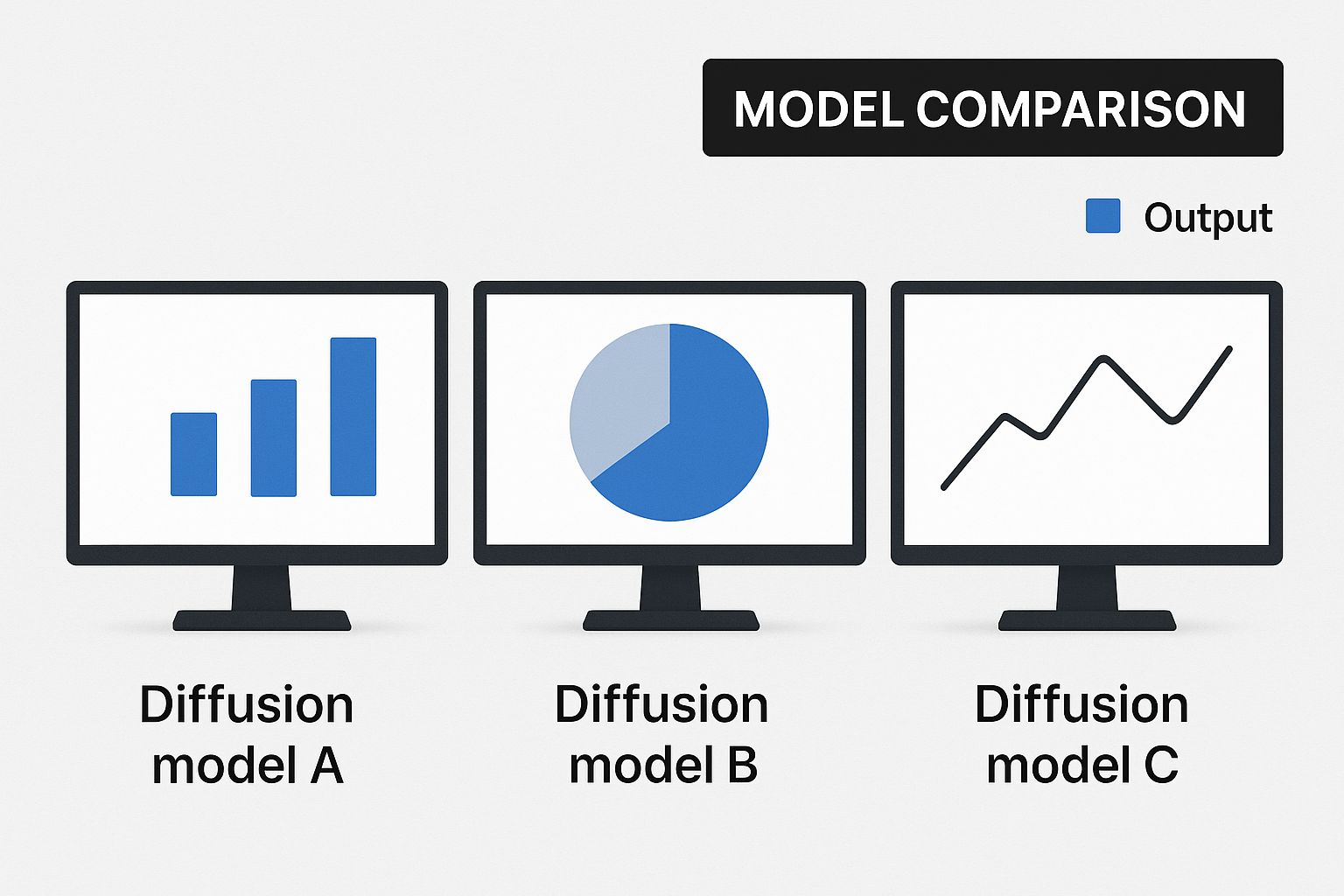 MODEL COMPARISON

Output

Diffusion model A

Diffusion model B

Diffusion model C